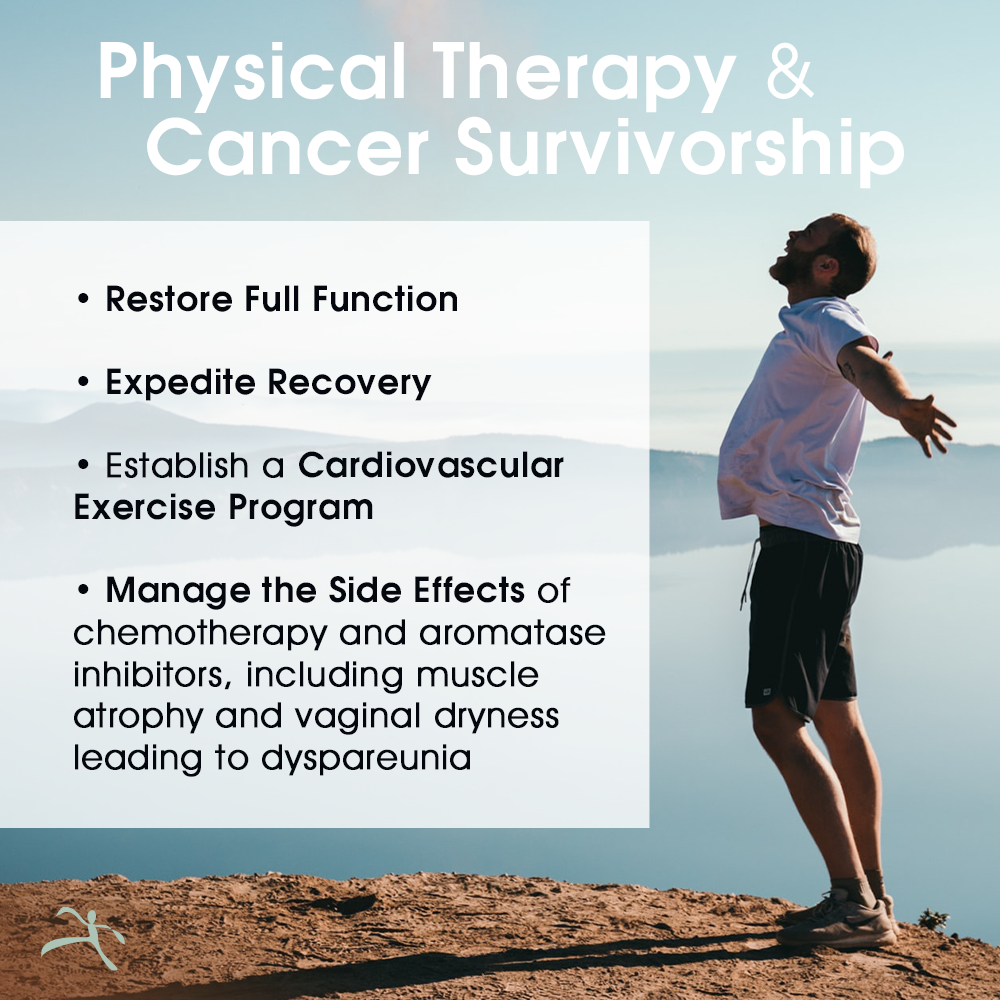 Physical Therapy & Cancer Survivorship

• Restore Full Function

• Expedite Recovery

• Establish a Cardiovascular Exercise Program

• Manage the Side Effects of chemotherapy and aromatase inhibitors, including muscle atrophy and vaginal dryness leading to dyspareunia